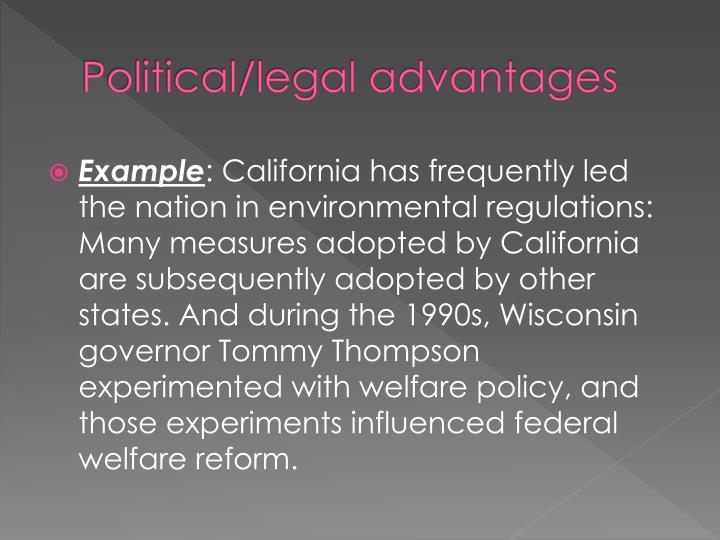 Political/legal advantages

Example: California has frequently led the nation in environmental regulations: Many measures adopted by California are subsequently adopted by other states. And during the 1990s, Wisconsin governor Tommy Thompson experimented with welfare policy, and those experiments influenced federal welfare reform.